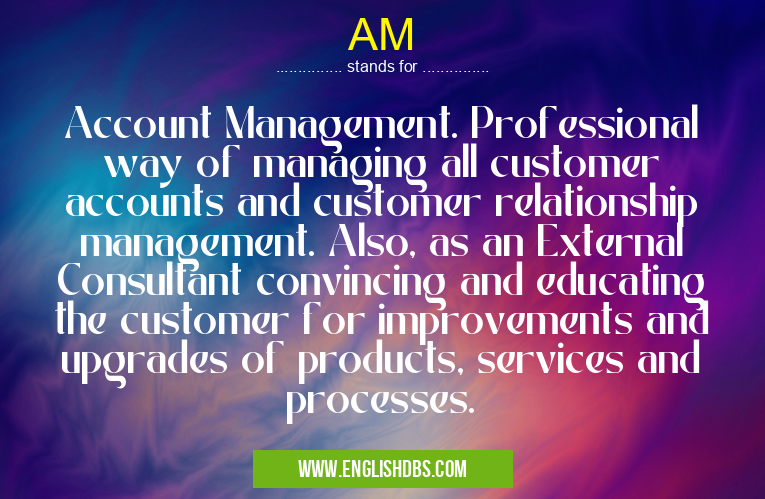 AM
............... stands for ...............

Account Management. Professional way of managing all customer accounts and customer relationship management. Also, as an External Consultant convincing and educating the customer for improvements and upgrades of products, services and processes.

WWW.ENGLISHDBS.COM